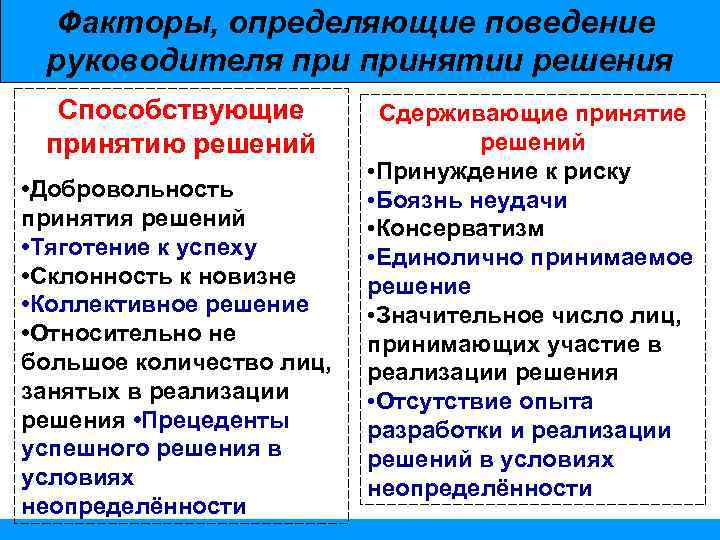 Факторы, определяющие поведение руководителя при принятии решения

Способствующие принятию решений

•Добровольность принятия решений
•Тяготение к успеху
•Склонность к новизне
•Коллективное решение
•Относительно не большое количество лиц, занятых в реализации решения •Прецеденты успешного решения в условиях неопределённости

Сдерживающие принятие решений

•Принуждение к риску
•Боязнь неудачи
•Консерватизм
•Единолично принимаемое решение
•Значительное число лиц, принимающих участие в реализации решения
•Отсутствие опыта разработки и реализации решений в условиях неопределённости